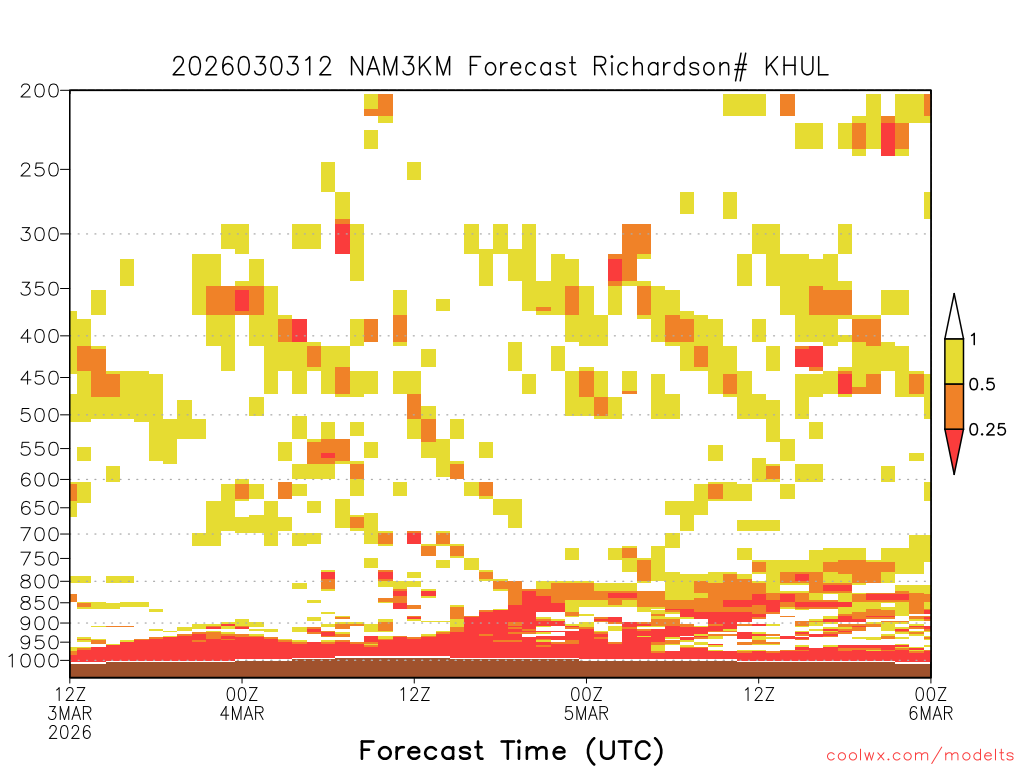 2026030312 NAM3KM Forecast Richardson# KHUL

200
250
300
350
400
450
500
550
600
650
700
750
800
850
900
950
1000

1
0.5
0.25

12Z
3MAR
2026
00Z
4MAR
12Z
00Z
5MAR
12Z
00Z
6MAR

Forecast Time (UTC)

coolwx.com/modelts